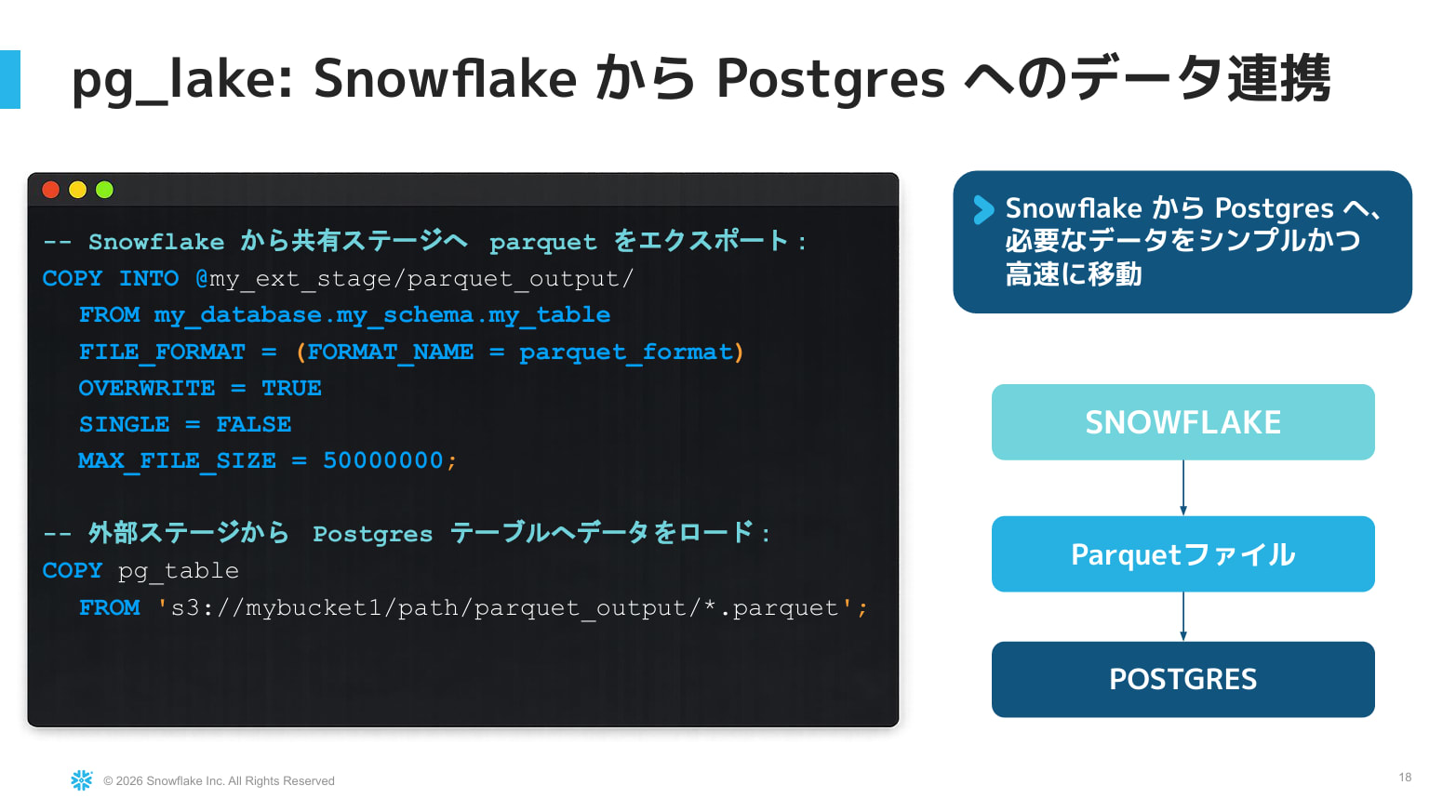 pg_lake: Snowflake から Postgres へのデータ連携

-- Snowflake から共有ステージへ parquet をエクスポート：
COPY INTO @my_ext_stage/parquet_output/
FROM my_database.my_schema.my_table
FILE_FORMAT = (FORMAT_NAME = parquet_format)
OVERWRITE = TRUE
SINGLE = FALSE
MAX_FILE_SIZE = 50000000;

-- 外部ステージから Postgres テーブルへデータをロード：
COPY pg_table
FROM 's3://mybucket1/path/parquet_output/*.parquet';

Snowflake から Postgres へ、必要なデータをシンプルかつ高速に移動

SNOWFLAKE

Parquetファイル

POSTGRES

© 2026 Snowflake Inc. All Rights Reserved

18